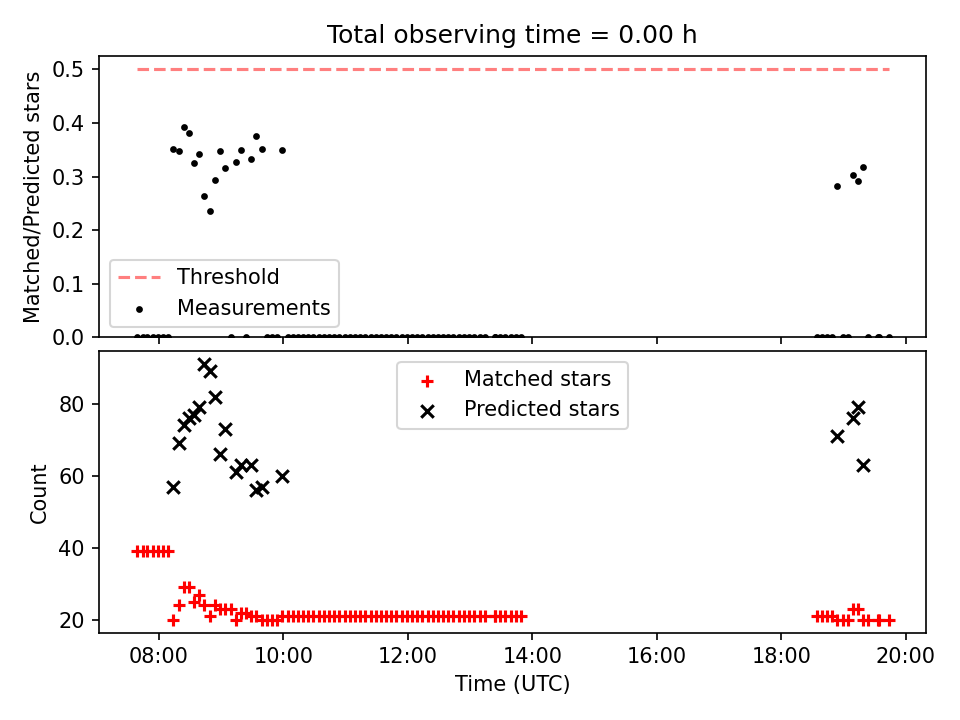 Total observing time = 0.00 h

Matched/Predicted stars

0.5
0.4
0.3
0.2
0.1
0.0

Threshold
Measurements

Count

80
60
40
20

Matched stars
Predicted stars

08:00
10:00
12:00
14:00
16:00
18:00
20:00

Time (UTC)